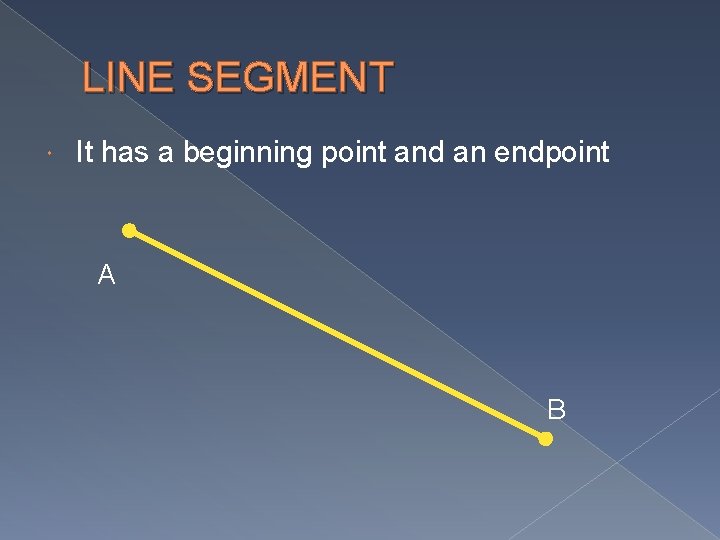 LINE SEGMENT

It has a beginning point and an endpoint

A

B